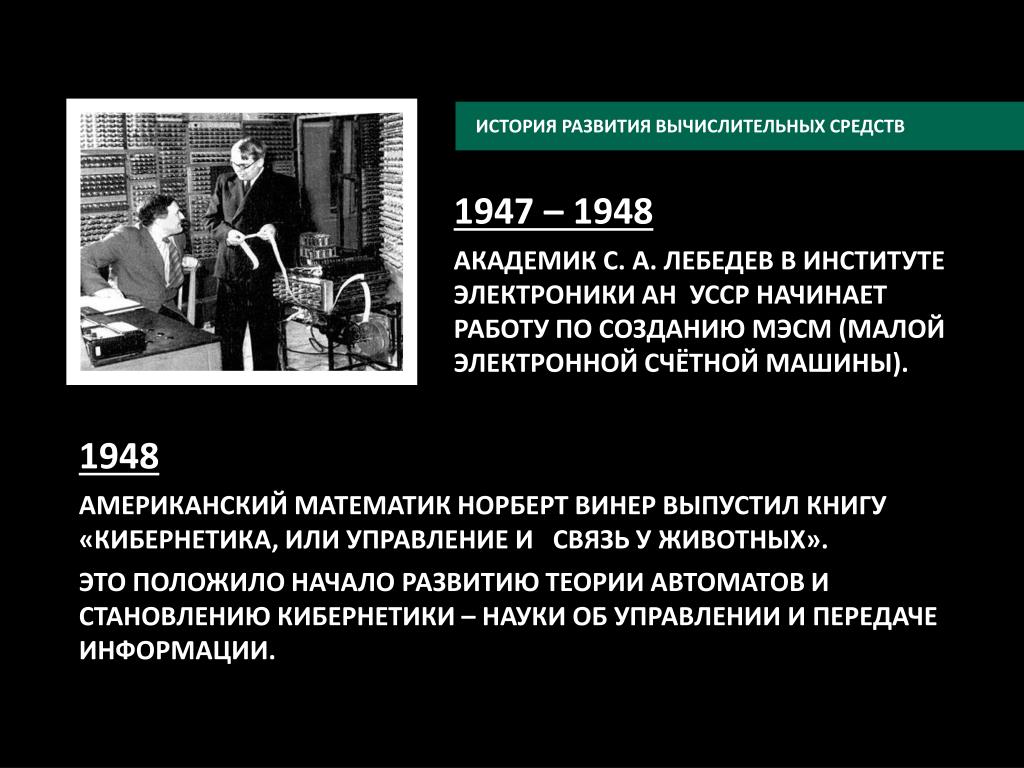 ИСТОРИЯ РАЗВИТИЯ ВЫЧИСЛИТЕЛЬНЫХ СРЕДСТВ

1947 – 1948

АКАДЕМИК С. А. ЛЕБЕДЕВ В ИНСТИТУТЕ ЭЛЕКТРОНИКИ АН УССР НАЧИНАЕТ РАБОТУ ПО СОЗДАНИЮ МЭСМ (МАЛОЙ ЭЛЕКТРОННОЙ СЧЁТНОЙ МАШИНЫ).

1948

АМЕРИКАНСКИЙ МАТЕМАТИК НОРБЕРТ ВИНЕР ВЫПУСТИЛ КНИГУ «КИБЕРНЕТИКА, ИЛИ УПРАВЛЕНИЕ И СВЯЗЬ У ЖИВОТНЫХ».

ЭТО ПОЛОЖИЛО НАЧАЛО РАЗВИТИЮ ТЕОРИИ АВТОМАТОВ И СТАНОВЛЕНИЮ КИБЕРНЕТИКИ – НАУКИ ОБ УПРАВЛЕНИИ И ПЕРЕДАЧЕ ИНФОРМАЦИИ.